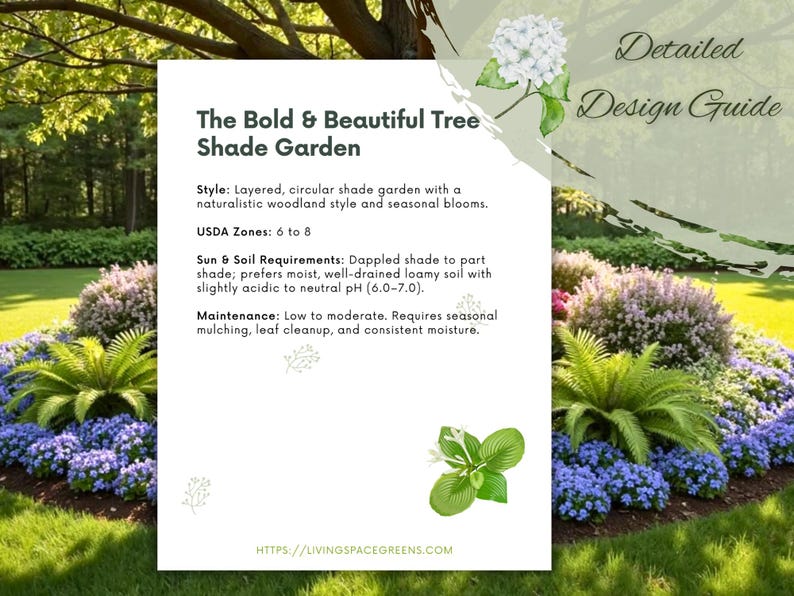 Detailed Design Guide

The Bold & Beautiful Tree Shade Garden

Style: Layered, circular shade garden with a naturalistic woodland style and seasonal blooms.

USDA Zones: 6 to 8

Sun & Soil Requirements: Dappled shade to part shade; prefers moist, well-drained loamy soil with slightly acidic to neutral pH (6.0–7.0).

Maintenance: Low to moderate. Requires seasonal mulching, leaf cleanup, and consistent moisture.

HTTPS://LIVINGSPACEGREENS.COM